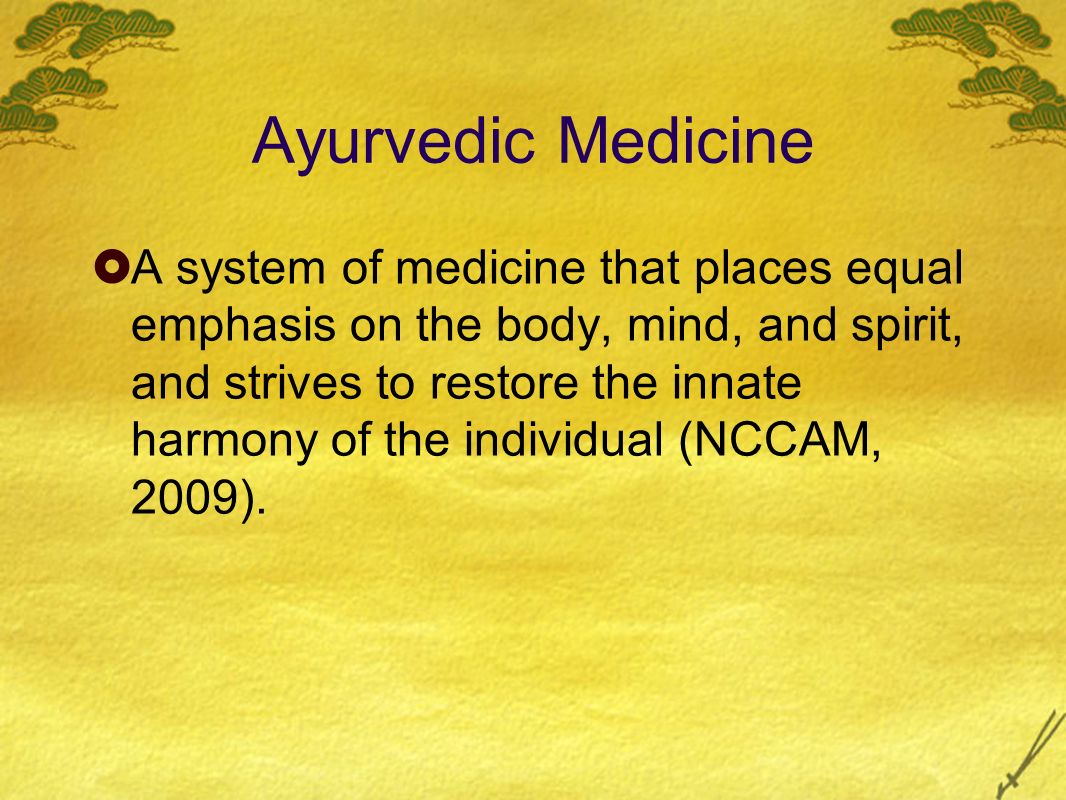 Ayurvedic Medicine

A system of medicine that places equal emphasis on the body, mind, and spirit, and strives to restore the innate harmony of the individual (NCCAM, 2009).